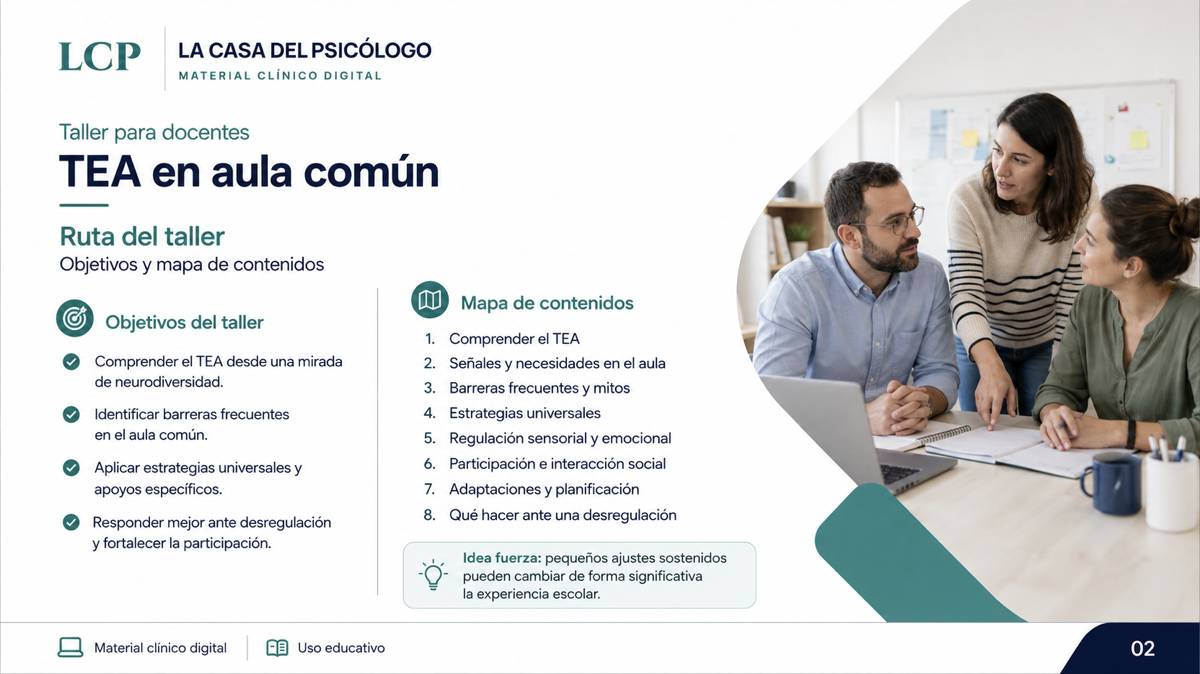 LCP
LA CASA DEL PSICÓLOGO
MATERIAL CLÍNICO DIGITAL

Taller para docentes
TEA en aula común

Ruta del taller
Objetivos y mapa de contenidos

Objetivos del taller

Comprender el TEA desde una mirada de neurodiversidad.

Identificar barreras frecuentes en el aula común.

Aplicar estrategias universales y apoyos específicos.

Responder mejor ante desregulación y fortalecer la participación.

Mapa de contenidos

1. Comprender el TEA
2. Señales y necesidades en el aula
3. Barreras frecuentes y mitos
4. Estrategias universales
5. Regulación sensorial y emocional
6. Participación e interacción social
7. Adaptaciones y planificación
8. Qué hacer ante una desregulación

Idea fuerza: pequeños ajustes sostenidos pueden cambiar de forma significativa la experiencia escolar.

Material clínico digital
Uso educativo
02